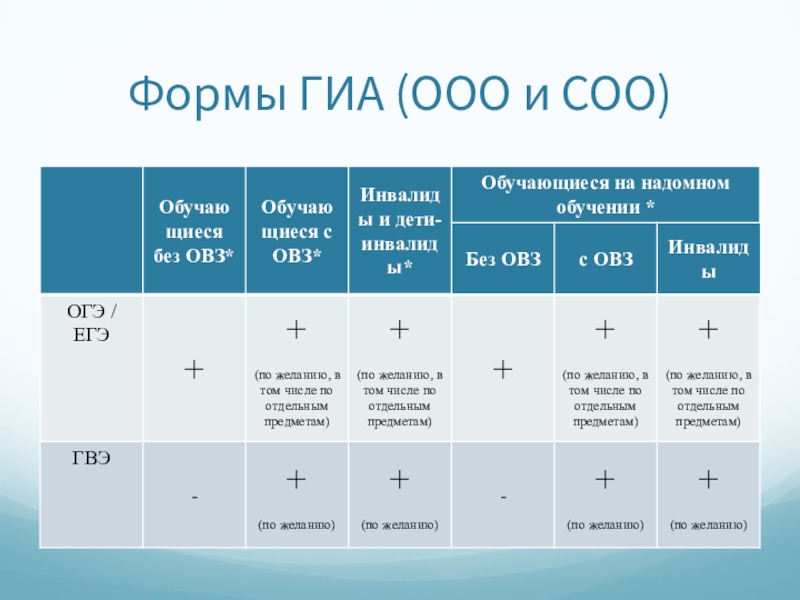 Формы ГИА (ООО и СОО)

| | Обучающиеся без ОВЗ* | Обучающиеся с ОВЗ* | Инвалиды и дети-инвалиды* | Обучающиеся на надомном обучении * | | |
|---|---|---|---|---|---|---|
| | | | | Без ОВЗ | с ОВЗ | Инвалиды |
| ОГЭ / ЕГЭ | + | + (по желанию, в том числе по отдельным предметам) | + (по желанию, в том числе по отдельным предметам) | + | + (по желанию, в том числе по отдельным предметам) | + (по желанию, в том числе по отдельным предметам) |
| ГВЭ | - | + (по желанию) | + (по желанию) | - | + (по желанию) | + (по желанию) |